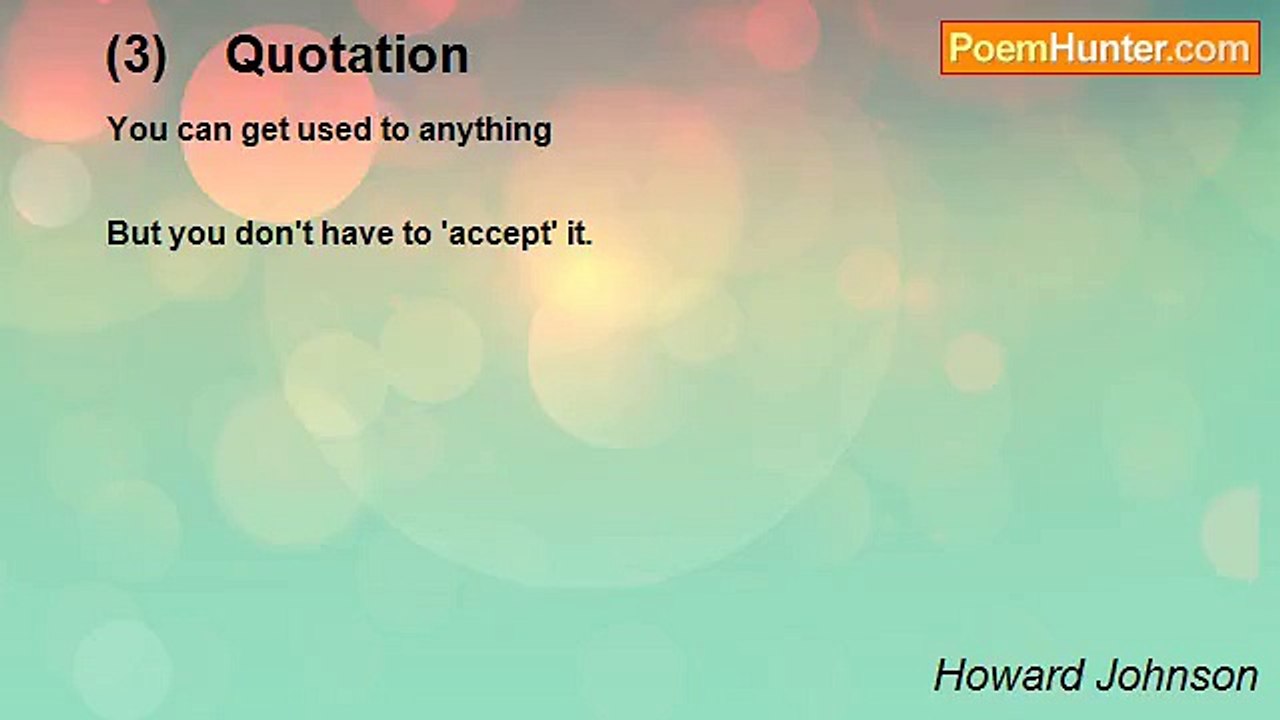 (3) Quotation

PoemHunter.com

You can get used to anything

But you don't have to 'accept' it.

Howard Johnson